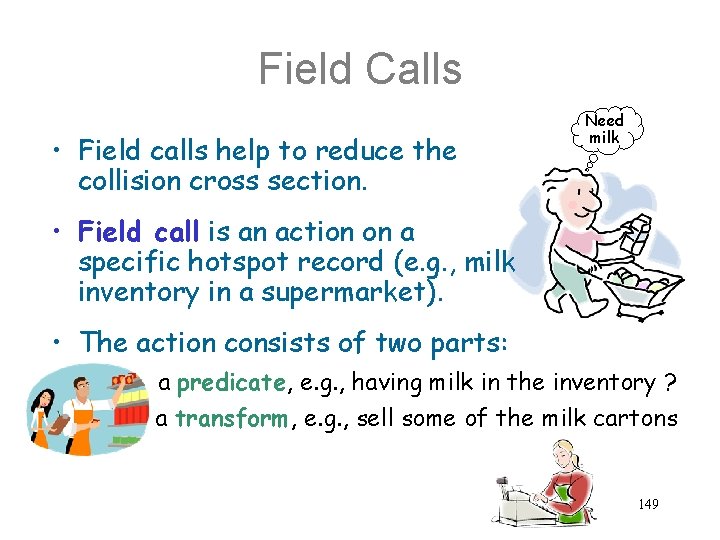 Field Calls

Need milk

• Field calls help to reduce the collision cross section.

• Field call is an action on a specific hotspot record (e.g., milk inventory in a supermarket).

• The action consists of two parts:

a predicate, e.g., having milk in the inventory ?

a transform, e.g., sell some of the milk cartons

149